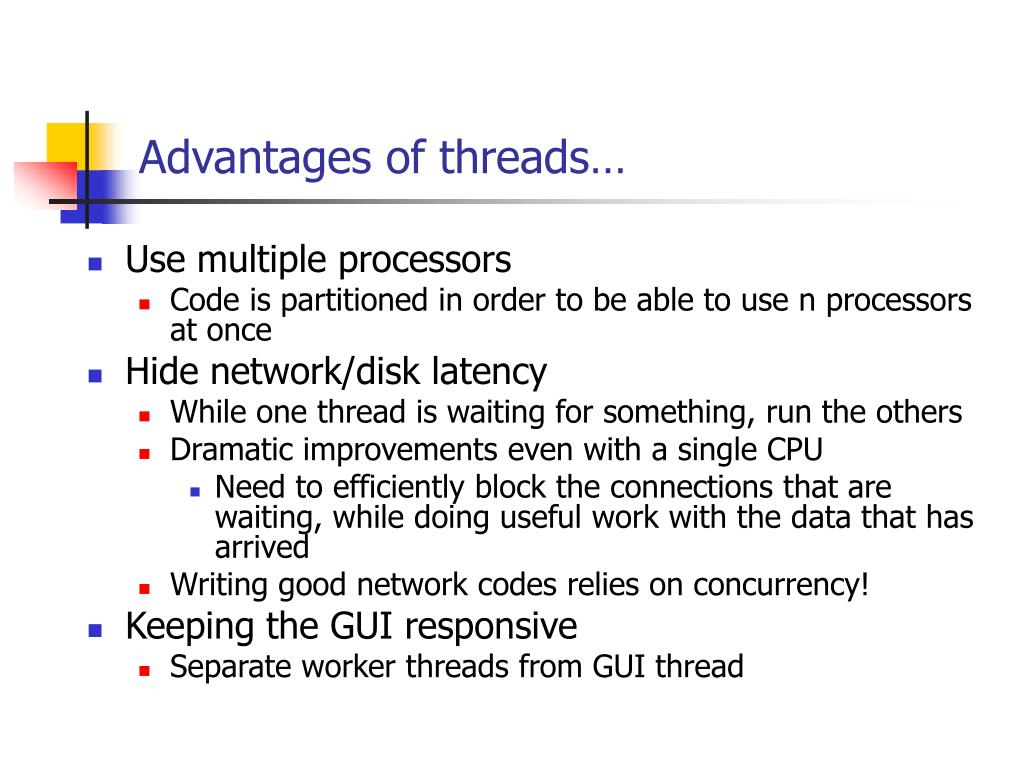 Advantages of threads…

- Use multiple processors
  - Code is partitioned in order to be able to use n processors at once
- Hide network/disk latency
  - While one thread is waiting for something, run the others
  - Dramatic improvements even with a single CPU
    - Need to efficiently block the connections that are waiting, while doing useful work with the data that has arrived
  - Writing good network codes relies on concurrency!
- Keeping the GUI responsive
  - Separate worker threads from GUI thread